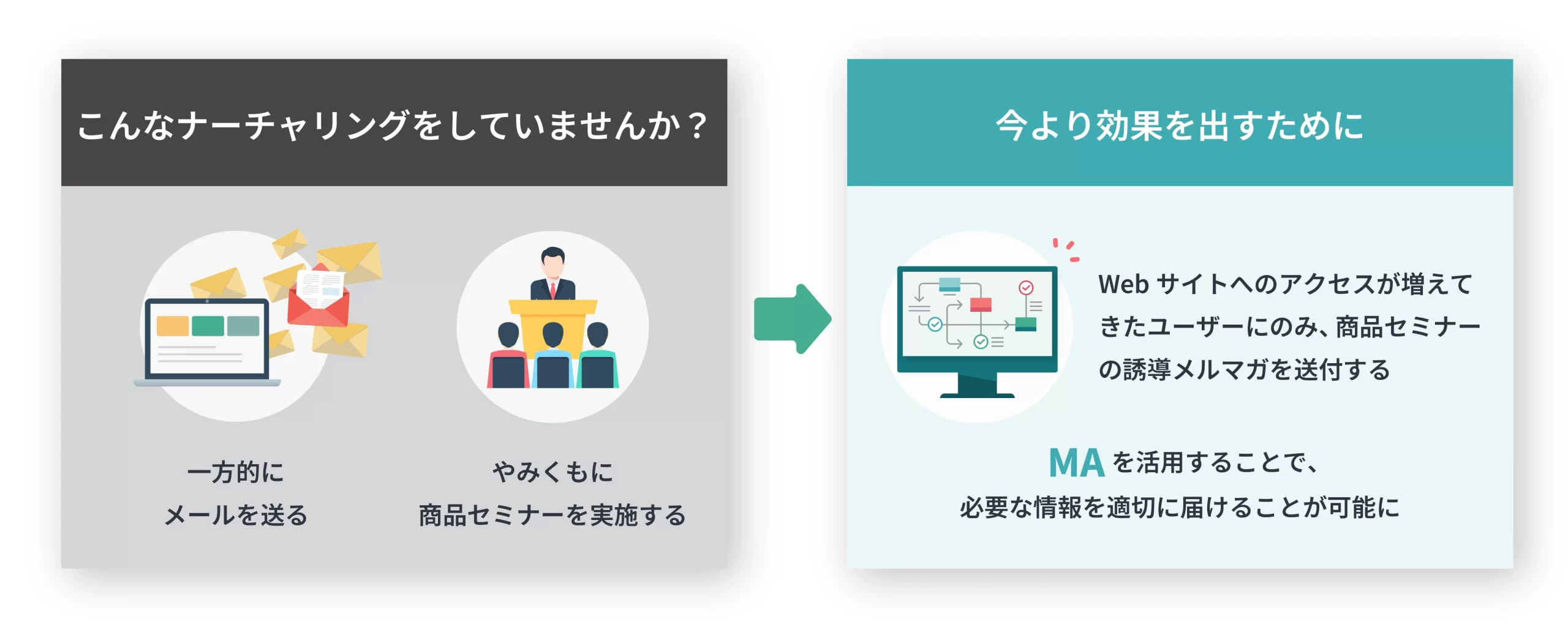 こんなナーチャリングをしていませんか？

一方的に
メールを送る

やみくもに
商品セミナーを実施する

今より効果を出すために

Web サイトへのアクセスが増えてきたユーザーにのみ、商品セミナーの誘導メルマガを送付する

MA を活用することで、
必要な情報を適切に届けることが可能に